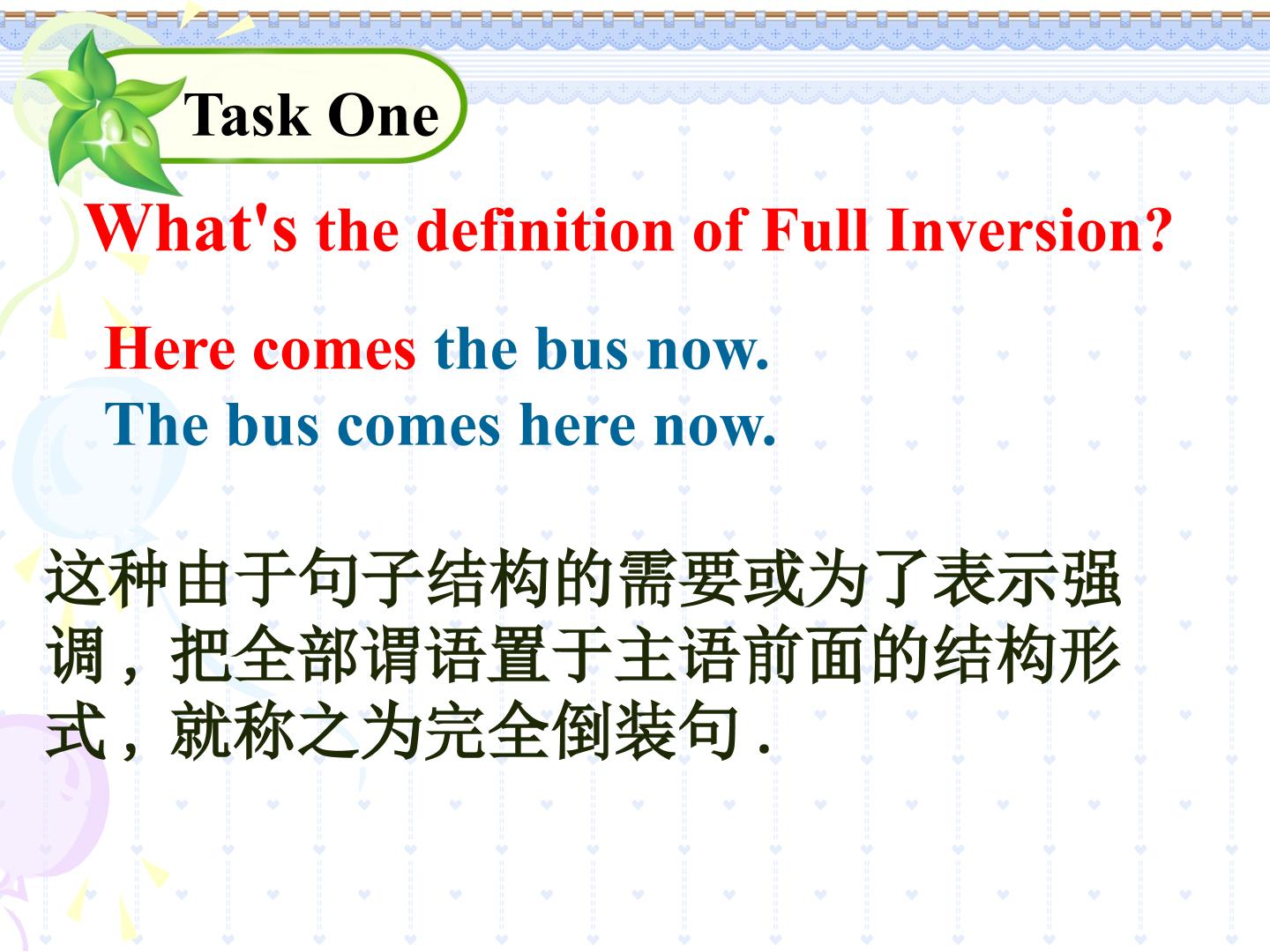 Task One

What's the definition of Full Inversion?

Here comes the bus now.
The bus comes here now.

这种由于句子结构的需要或为了表示强调，把全部谓语置于主语前面的结构形式，就称之为完全倒装句.